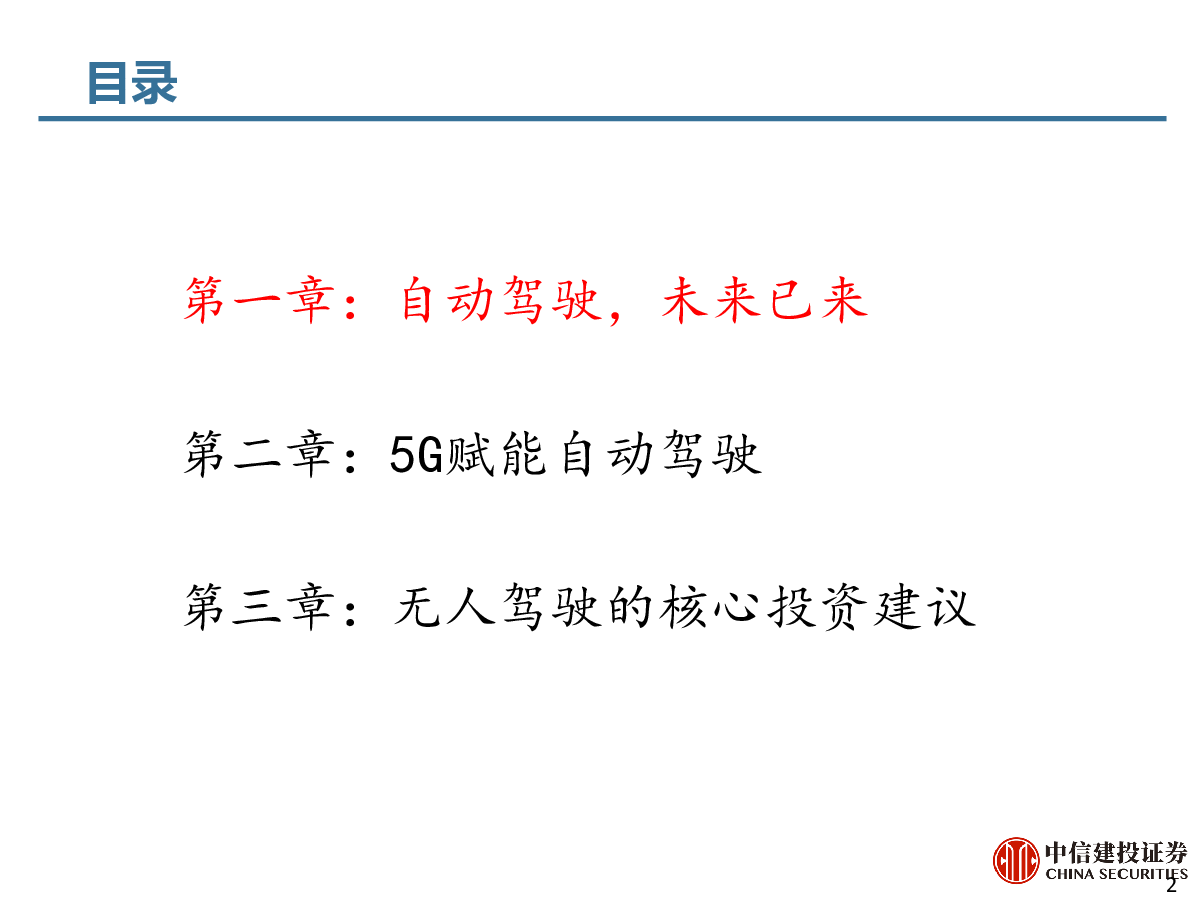 目录

第一章：自动驾驶，未来已来

第二章：5G赋能自动驾驶

第三章：无人驾驶的核心投资建议

中信建投证券
CHINA SECURITIES

2